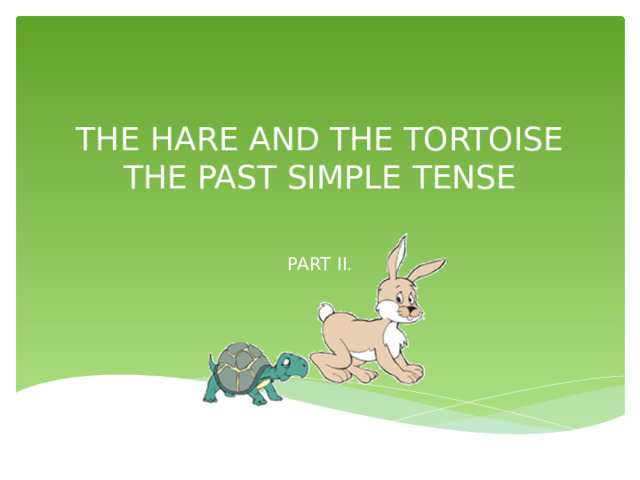 THE HARE AND THE TORTOISE
THE PAST SIMPLE TENSE

PART II.